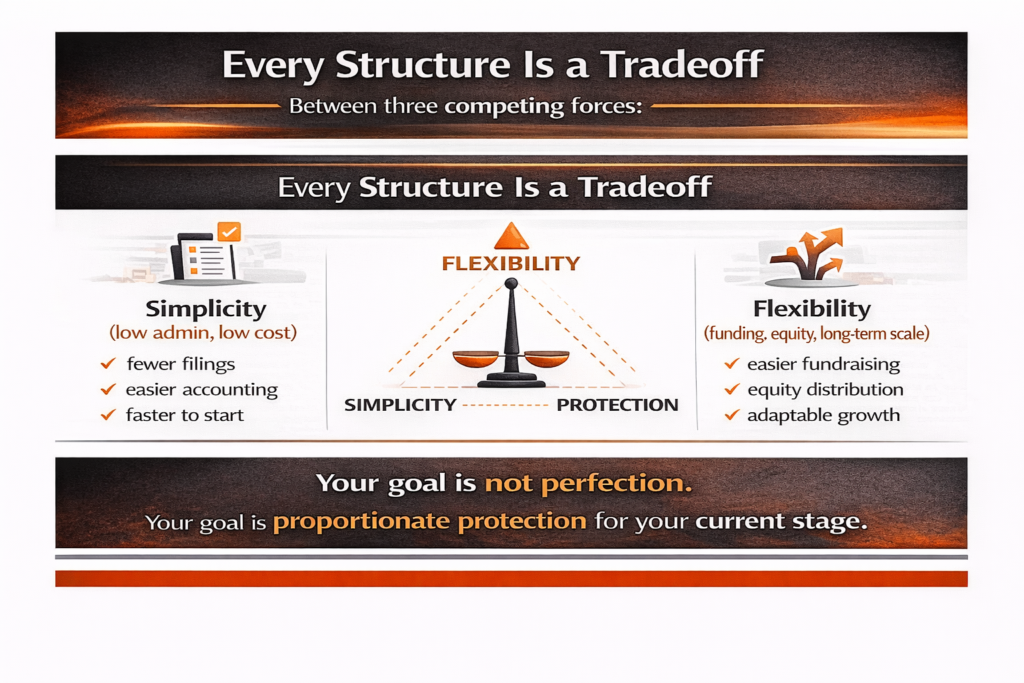 Every Structure Is a Tradeoff

Between three competing forces:

Every Structure Is a Tradeoff

Simplicity
(low admin, low cost)
✓ fewer filings
✓ easier accounting
✓ faster to start

FLEXIBILITY

SIMPLICITY PROTECTION

Flexibility
(funding, equity, long-term scale)
✓ easier fundraising
✓ equity distribution
✓ adaptable growth

Your goal is not perfection.

Your goal is proportionate protection for your current stage.